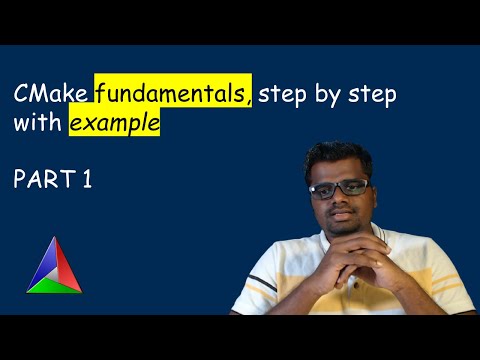 CMake fundamentals, step by step with example

PART 1